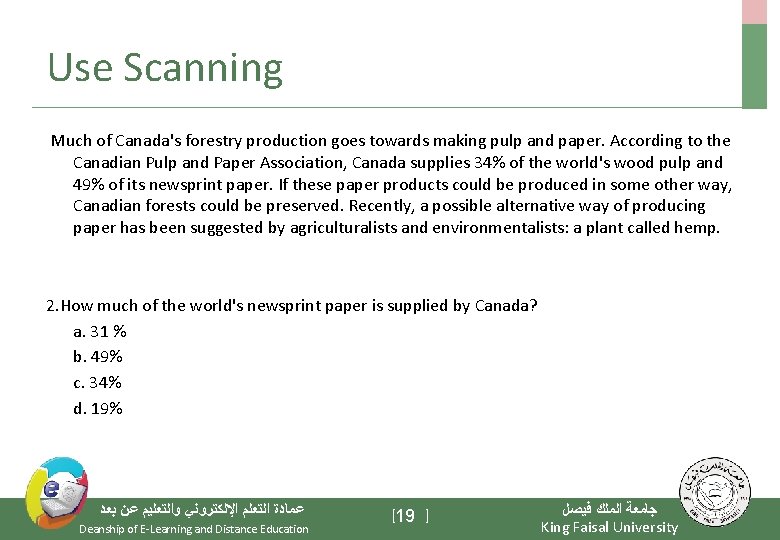 Use Scanning

Much of Canada's forestry production goes towards making pulp and paper. According to the Canadian Pulp and Paper Association, Canada supplies 34% of the world's wood pulp and 49% of its newsprint paper. If these paper products could be produced in some other way, Canadian forests could be preserved. Recently, a possible alternative way of producing paper has been suggested by agriculturalists and environmentalists: a plant called hemp.

2. How much of the world's newsprint paper is supplied by Canada?
a. 31 %
b. 49%
c. 34%
d. 19%

عمادة التعلم الإلكتروني والتعليم عن بعد
Deanship of E-Learning and Distance Education

[19 ]

جامعة الملك فيصل
King Faisal University